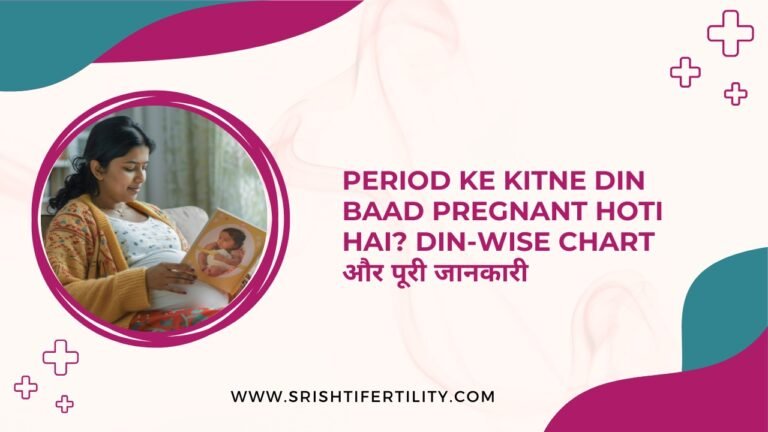 PERIOD KE KITNE DIN BAAD PREGNANT HOTI HAI? DIN-WISE CHART और पूरी जानकारी

WWW.SRISHTIFERTILITY.COM